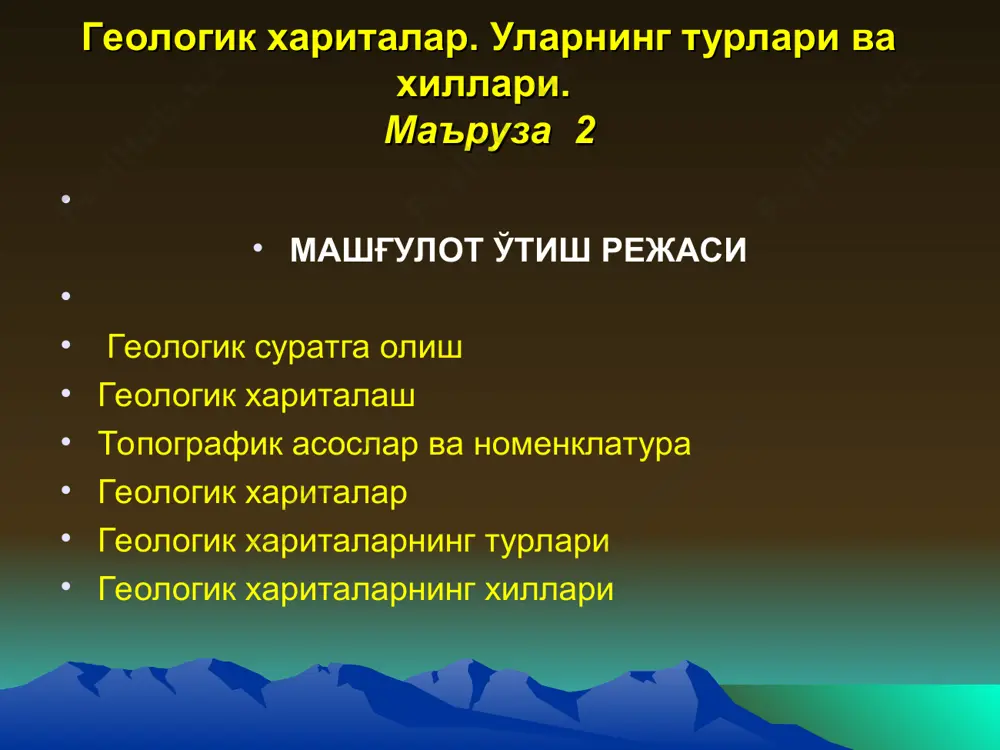 Геологик хариталар. Уларнинг турлари ва хиллари.
Маъруза 2

•

• МАШҒУЛОТ ЎТИШ РЕЖАСИ

•

• Геологик суратга олиш
• Геологик хариталаш
• Топографик асослар ва номенклатура
• Геологик хариталар
• Геологик хариталарнинг турлари
• Геологик хариталарнинг хиллари